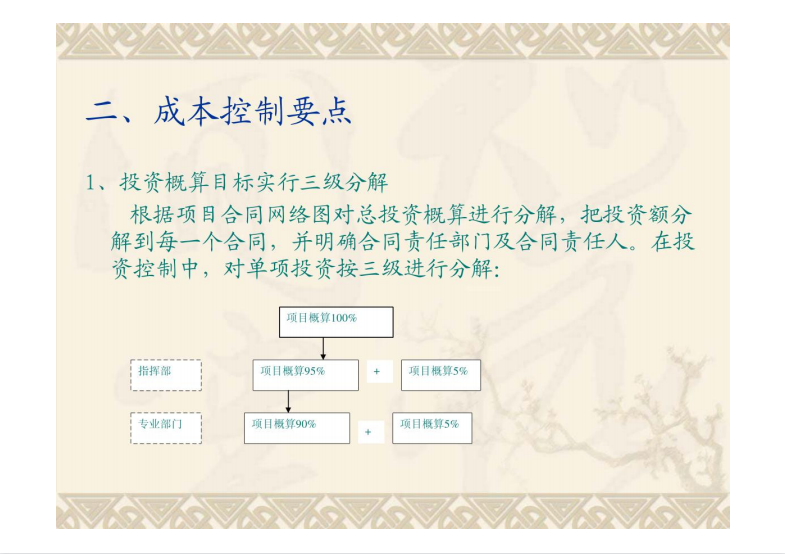 二、成本控制要点

1、投资概算目标实行三级分解

根据项目合同网络图对总投资概算进行分解，把投资额分解到每一个合同，并明确合同责任部门及合同责任人。在投资控制中，对单项投资按三级进行分解：

项目概算100%

指挥部

项目概算95%

+

项目概算5%

专业部门

项目概算90%

+

项目概算5%